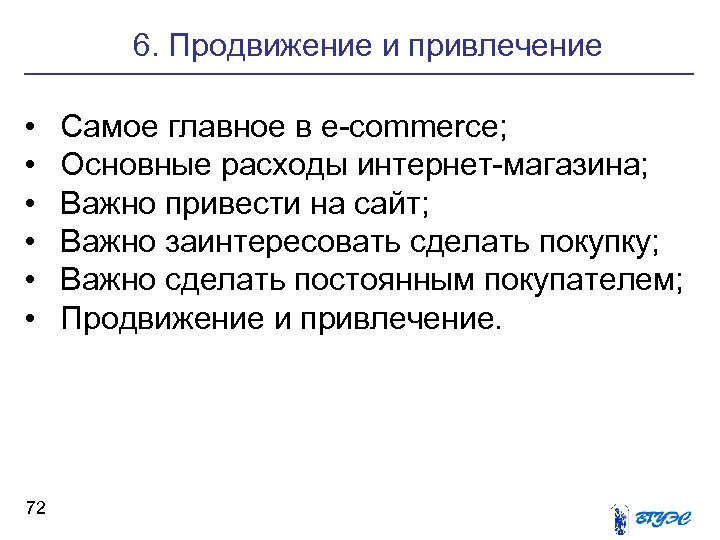 6. Продвижение и привлечение

• Самое главное в e-commerce;
• Основные расходы интернет-магазина;
• Важно привести на сайт;
• Важно заинтересовать сделать покупку;
• Важно сделать постоянным покупателем;
• Продвижение и привлечение.

72

ВГУЭС